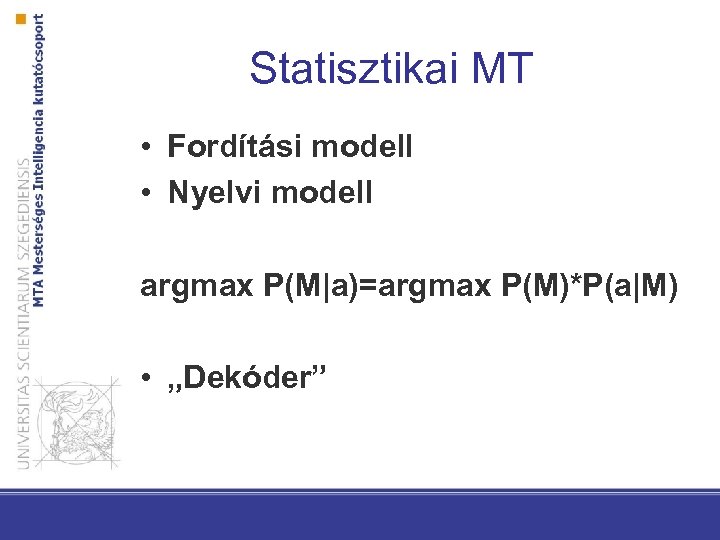 UNIVERSITAS SCIENTIARUM SZEGEDIENSIS
MTA Mesterséges Intelligencia kutatócsoport

Statisztikai MT

• Fordítási modell
• Nyelvi modell

argmax P(M|a)=argmax P(M)*P(a|M)

• „Dekóder”